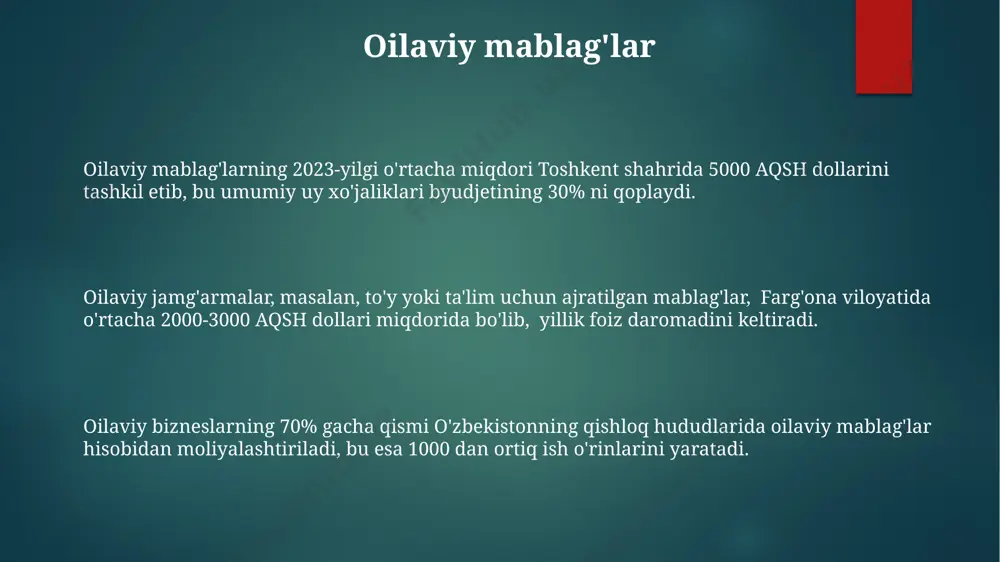 Oilaviy mablag'lar

Oilaviy mablag'larning 2023-yilgi o'rtacha miqdori Toshkent shahrida 5000 AQSH dollarini tashkil etib, bu umumiy uy xo'jaliklari byudjetining 30% ni qoplaydi.

Oilaviy jamg'armalar, masalan, to'y yoki ta'lim uchun ajratilgan mablag'lar,  Farg'ona viloyatida o'rtacha 2000-3000 AQSH dollari miqdorida bo'lib,  yillik foiz daromadini keltiradi.

Oilaviy bizneslarning 70% gacha qismi O'zbekistonning qishloq hududlarida oilaviy mablag'lar hisobidan moliyalashtiriladi, bu esa 1000 dan ortiq ish o'rinlarini yaratadi.